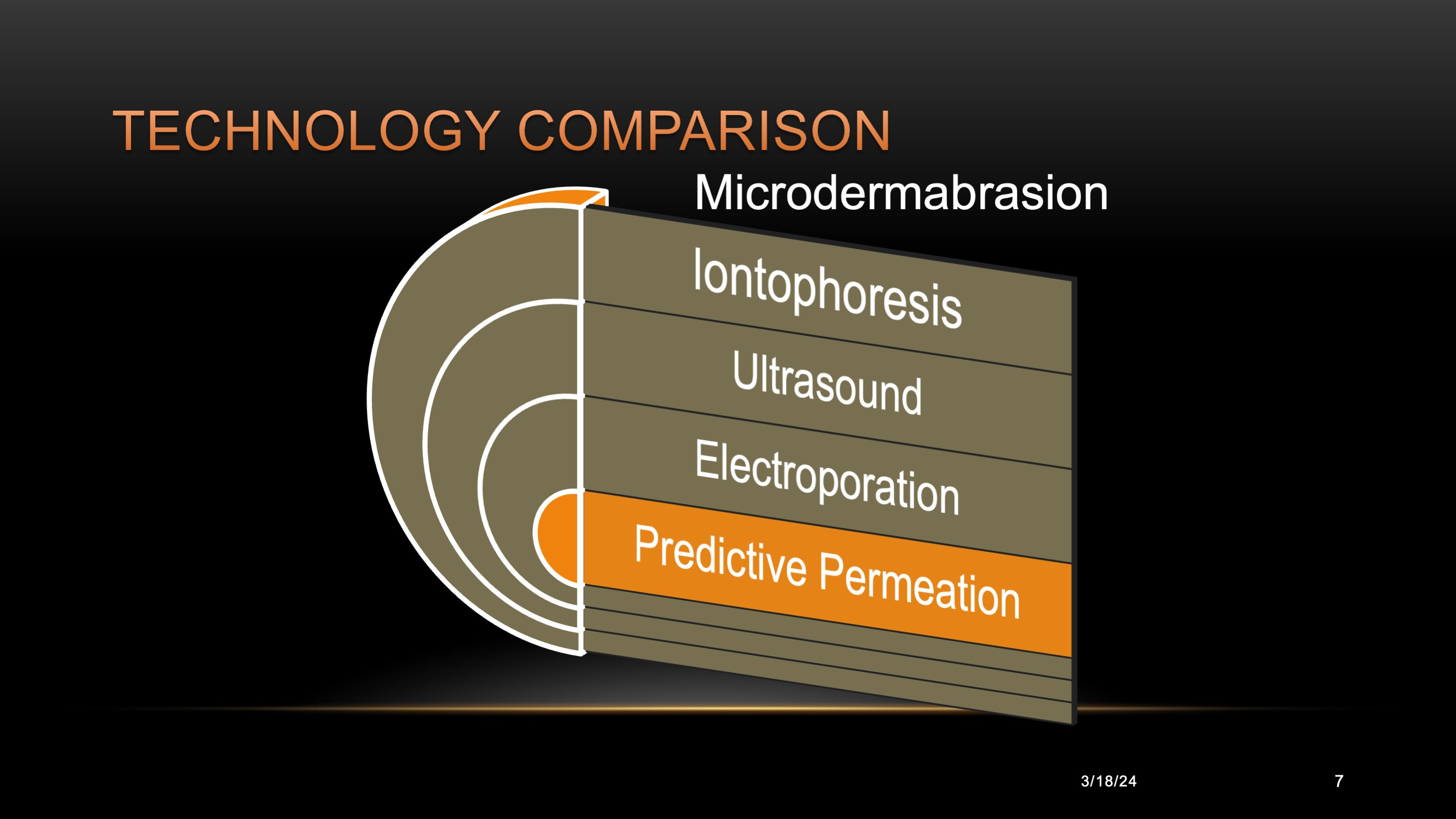 TECHNOLOGY COMPARISON

Microdermabrasion

Iontophoresis

Ultrasound

Electroporation

Predictive Permeation

3/18/24

7